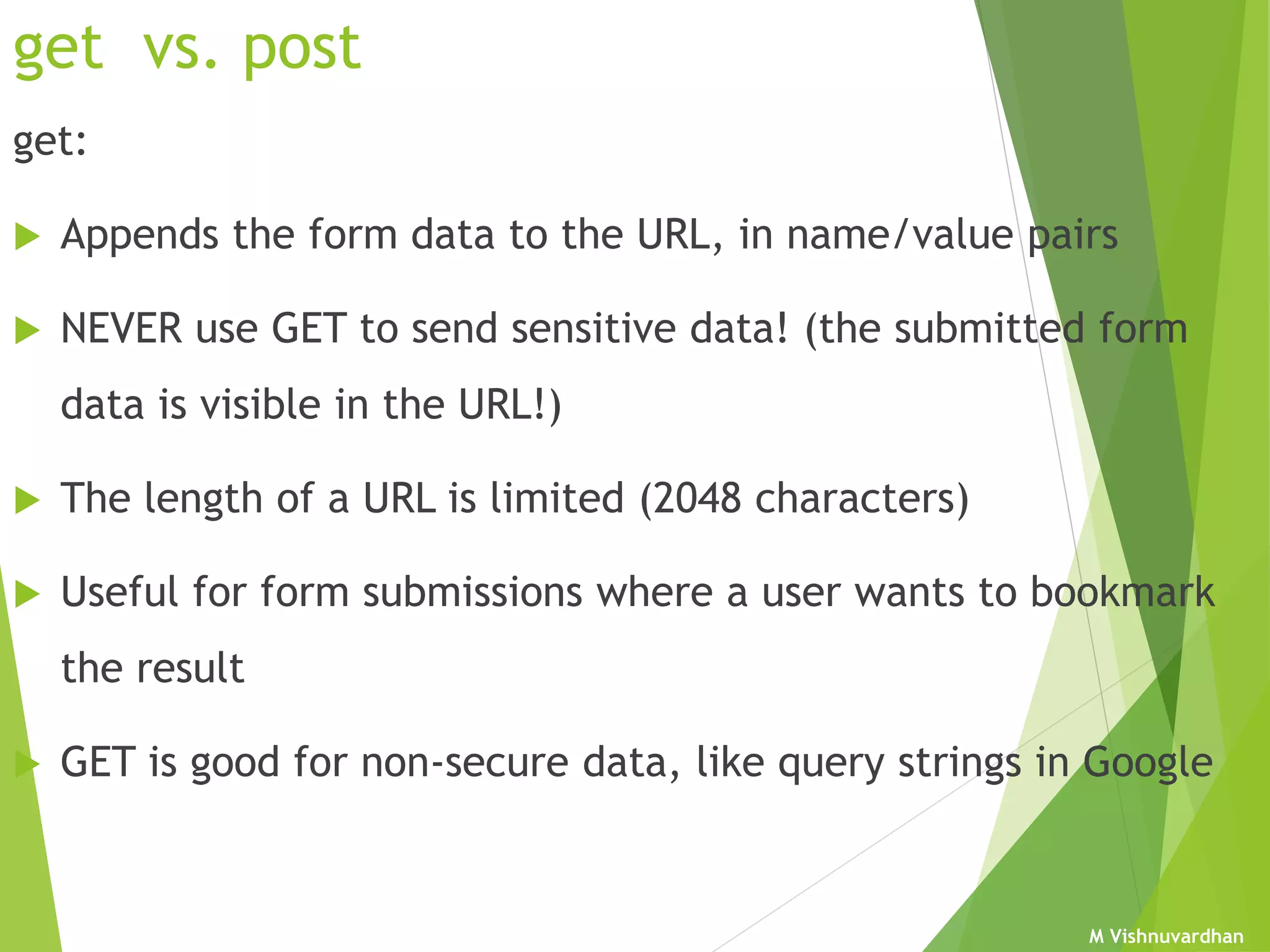 get vs. post

get:

Appends the form data to the URL, in name/value pairs

NEVER use GET to send sensitive data! (the submitted form data is visible in the URL!)

The length of a URL is limited (2048 characters)

Useful for form submissions where a user wants to bookmark the result

GET is good for non-secure data, like query strings in Google

M Vishnuvardhan